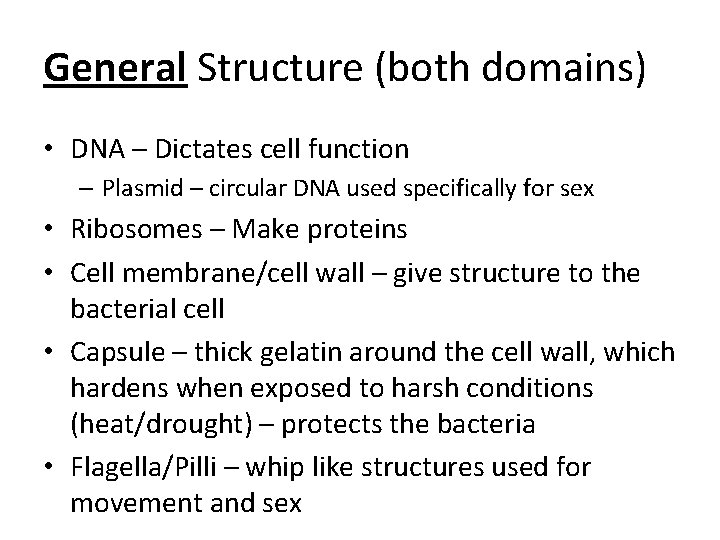 General Structure (both domains)

• DNA – Dictates cell function
– Plasmid – circular DNA used specifically for sex
• Ribosomes – Make proteins
• Cell membrane/cell wall – give structure to the bacterial cell
• Capsule – thick gelatin around the cell wall, which hardens when exposed to harsh conditions (heat/drought) – protects the bacteria
• Flagella/Pilli – whip like structures used for movement and sex